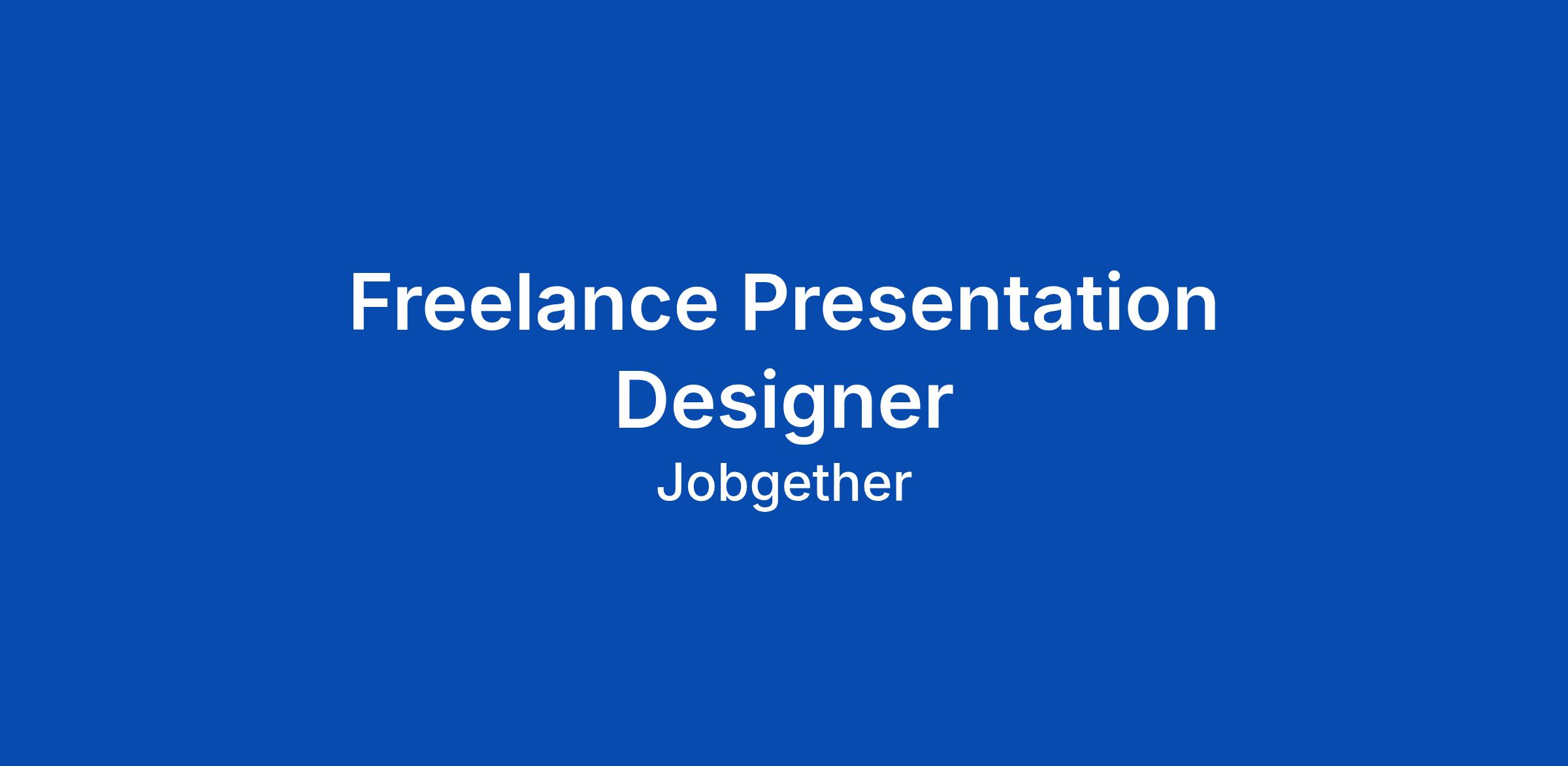 Freelance Presentation Designer

Jobgether